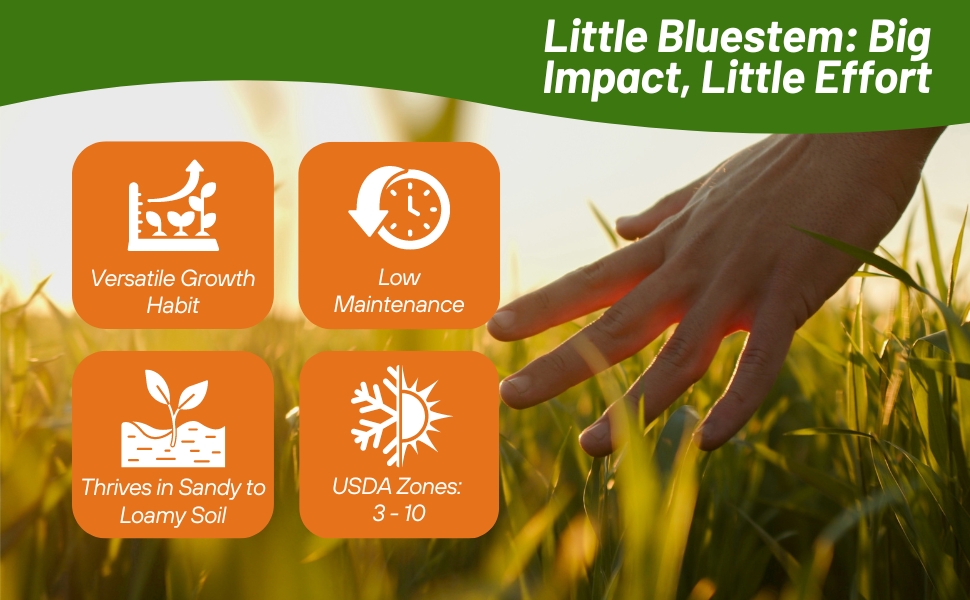 Little Bluestem: Big Impact, Little Effort

Versatile Growth Habit

Low Maintenance

Thrives in Sandy to Loamy Soil

USDA Zones: 3 - 10